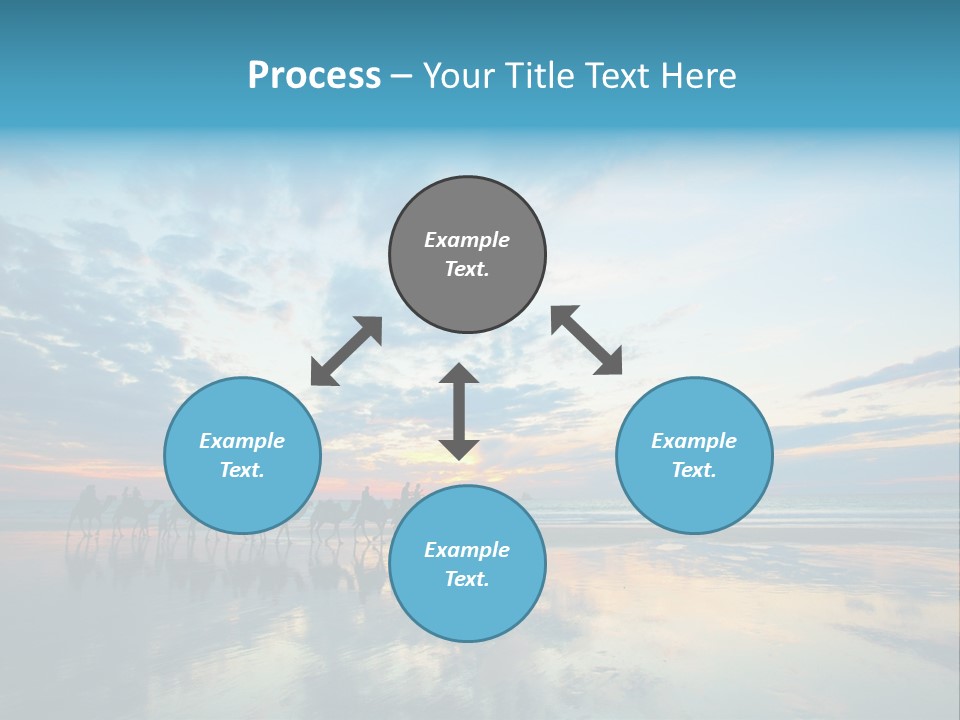 Process – Your Title Text Here

Example Text.

Example Text.

Example Text.

Example Text.